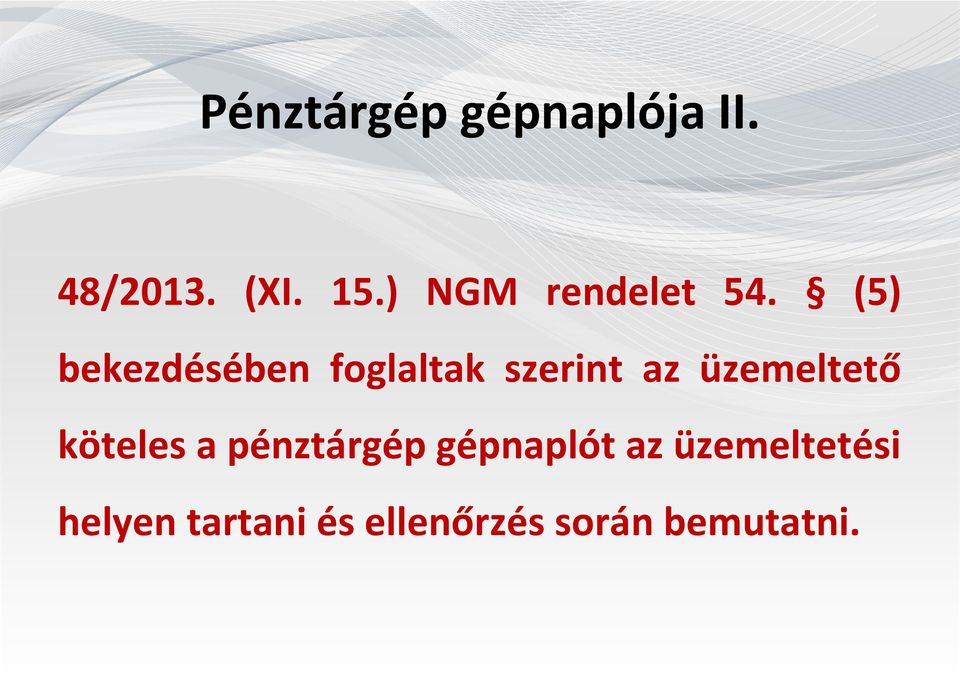 Pénztárgép gépnaplója II.

48/2013. (XI. 15.) NGM rendelet 54. § (5) bekezdésében foglaltak szerint az üzemeltető köteles a pénztárgép gépnaplót az üzemeltetési helyen tartani és ellenőrzés során bemutatni.